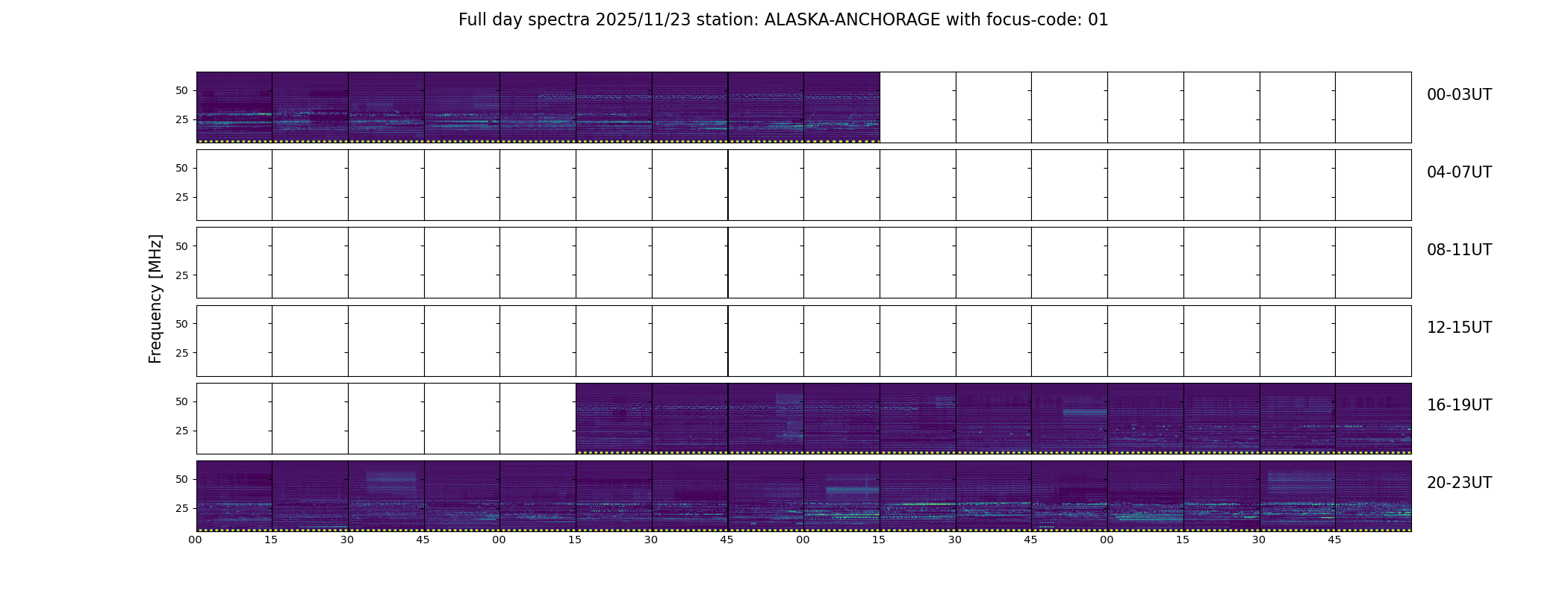 Full day spectra 2025/11/23 station: ALASKA-ANCHORAGE with focus-code: 01

Frequency [MHz]

50
25
00-03UT

50
25
04-07UT

50
25
08-11UT

50
25
12-15UT

50
25
16-19UT

50
25
20-23UT

00 15 30 45 00 15 30 45 00 15 30 45 00 15 30 45